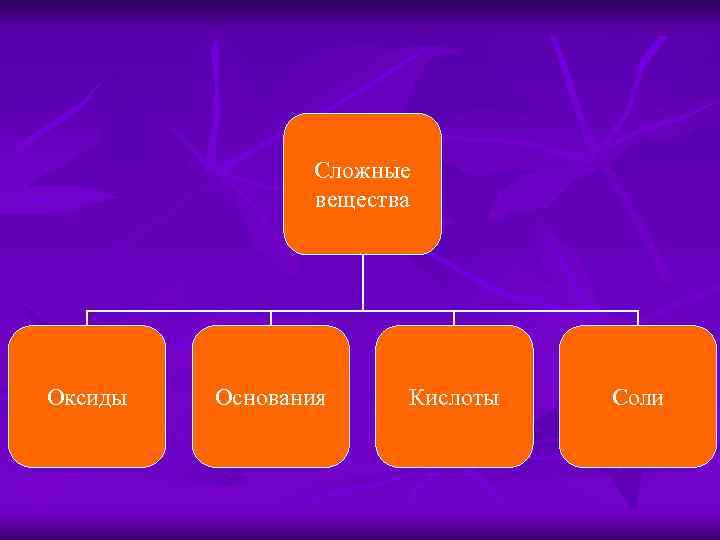 Сложные вещества

Оксиды

Основания

Кислоты

Соли